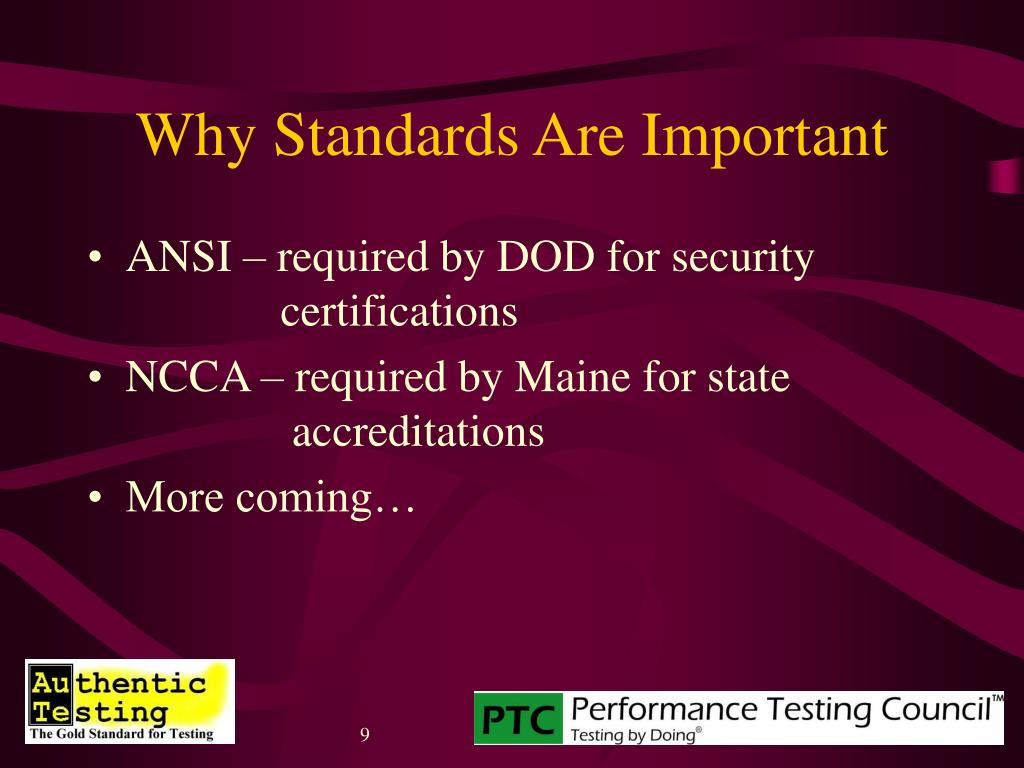 Why Standards Are Important

• ANSI – required by DOD for security certifications

• NCCA – required by Maine for state accreditations

• More coming…

Authentic Testing
The Gold Standard for Testing

9

PTC Performance Testing Council™
Testing by Doing®